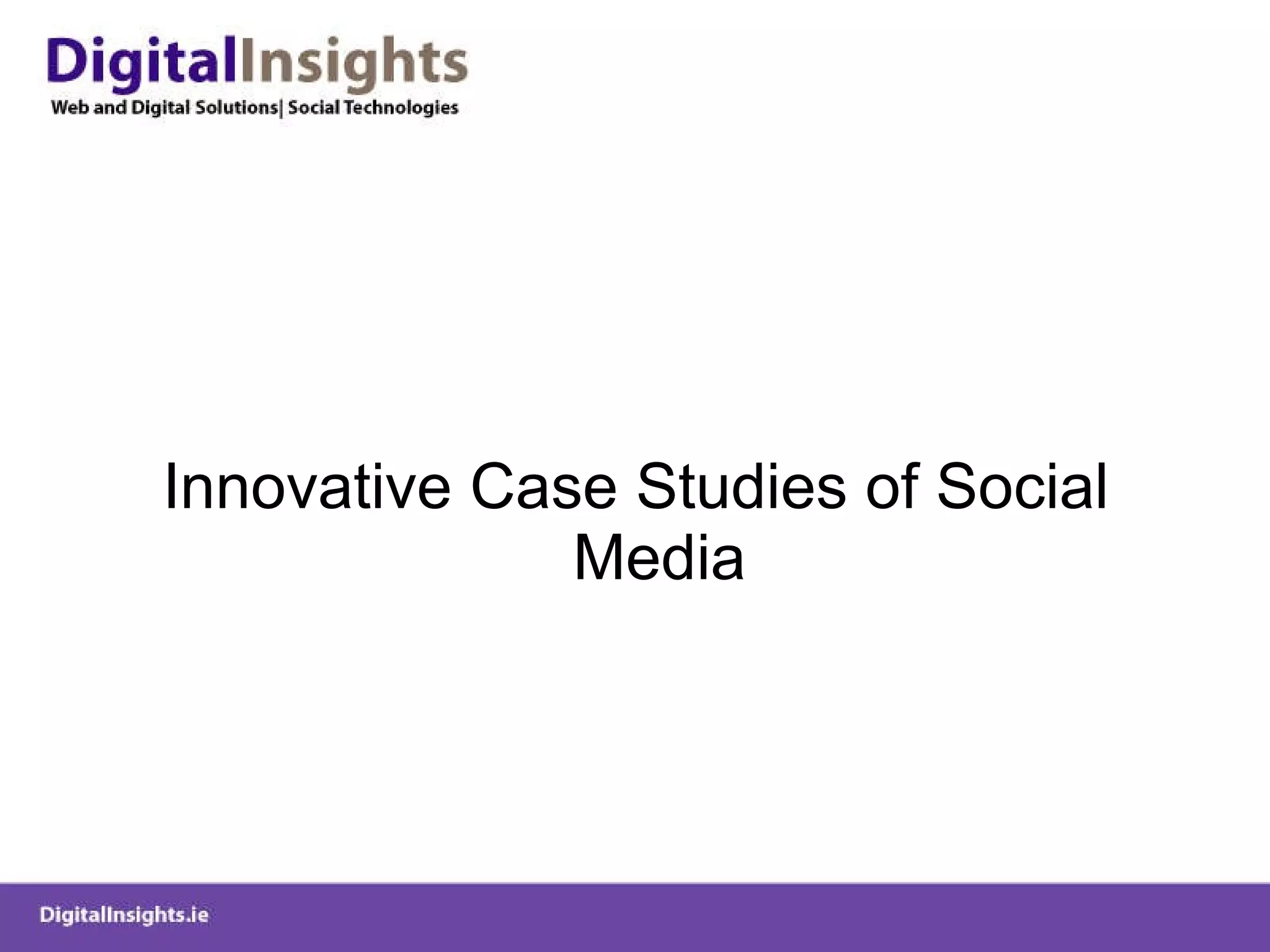 DigitalInsights
Web and Digital Solutions| Social Technologies

Innovative Case Studies of Social Media

DigitalInsights.ie